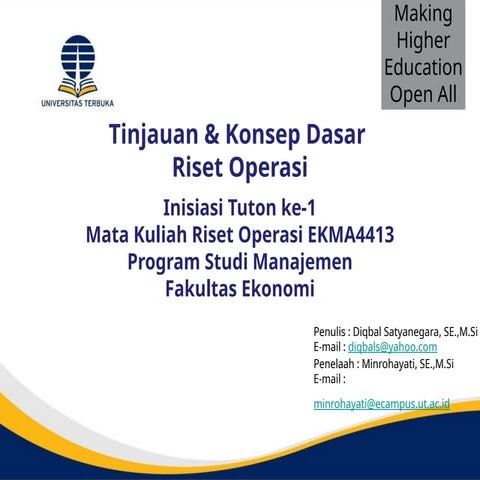 UNIVERSITAS TERBUKA

Making Higher Education Open All

Tinjauan & Konsep Dasar Riset Operasi

Inisiasi Tuton ke-1
Mata Kuliah Riset Operasi EKMA4413
Program Studi Manajemen
Fakultas Ekonomi

Penulis : Diqbal Satyanegara, SE.,M.Si
E-mail : diqbals@yahoo.com
Penelaah : Minrohayati, SE.,M.Si
E-mail :

minrohayati@ecampus.ut.ac.id